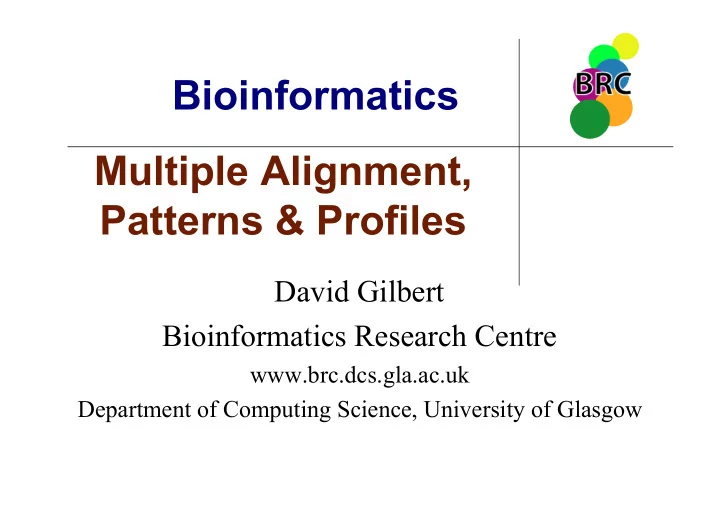 Bioinformatics

BRC

Multiple Alignment, Patterns & Profiles

David Gilbert

Bioinformatics Research Centre

www.brc.dcs.gla.ac.uk

Department of Computing Science, University of Glasgow